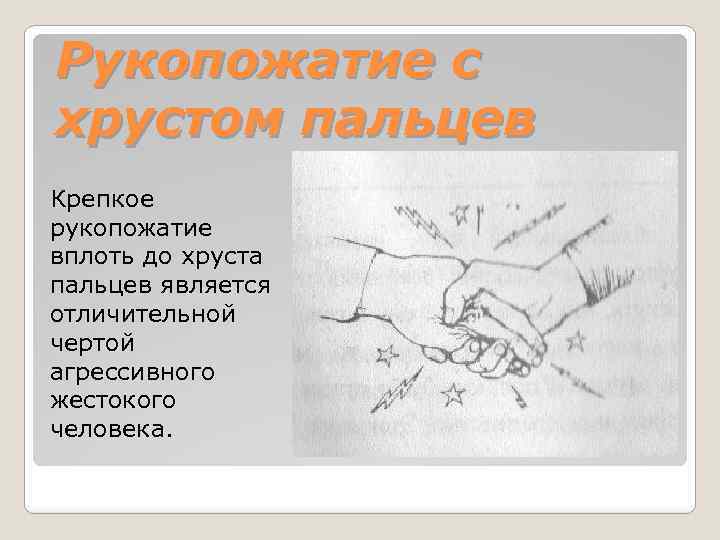 Рукопожатие с хрустом пальцев

Крепкое рукопожатие вплоть до хруста пальцев является отличительной чертой агрессивного жестокого человека.